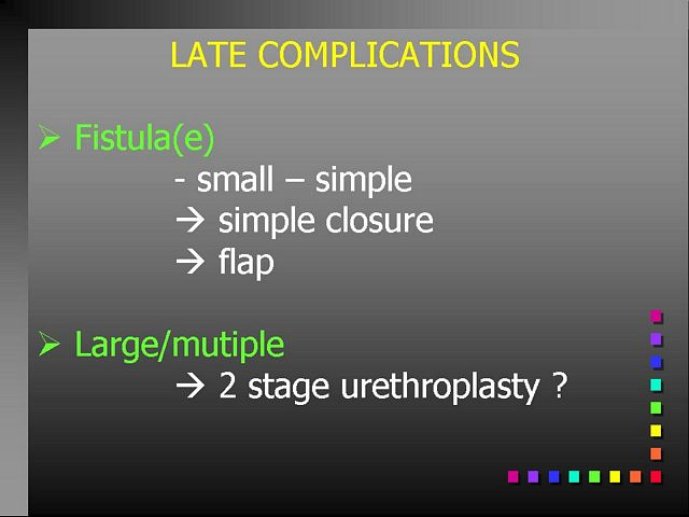 LATE COMPLICATIONS

➢ Fistula(e)

- small – simple

→ simple closure

→ flap

➢ Large/mutiple

→ 2 stage urethroplasty ?